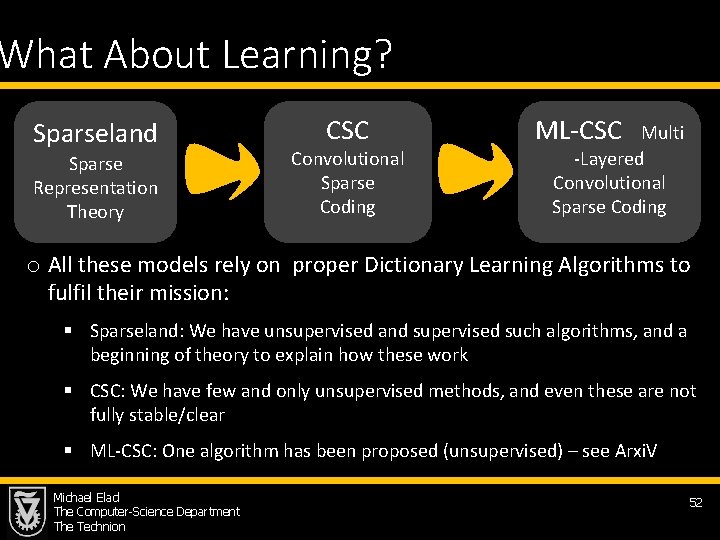 What About Learning?

Sparseland
Sparse Representation Theory

CSC
Convolutional Sparse Coding

ML-CSC Multi-Layered Convolutional Sparse Coding

o All these models rely on proper Dictionary Learning Algorithms to fulfil their mission:

▪ Sparseland: We have unsupervised and supervised such algorithms, and a beginning of theory to explain how these work

▪ CSC: We have few and only unsupervised methods, and even these are not fully stable/clear

▪ ML-CSC: One algorithm has been proposed (unsupervised) – see ArxiV

Michael Elad
The Computer-Science Department
The Technion

52